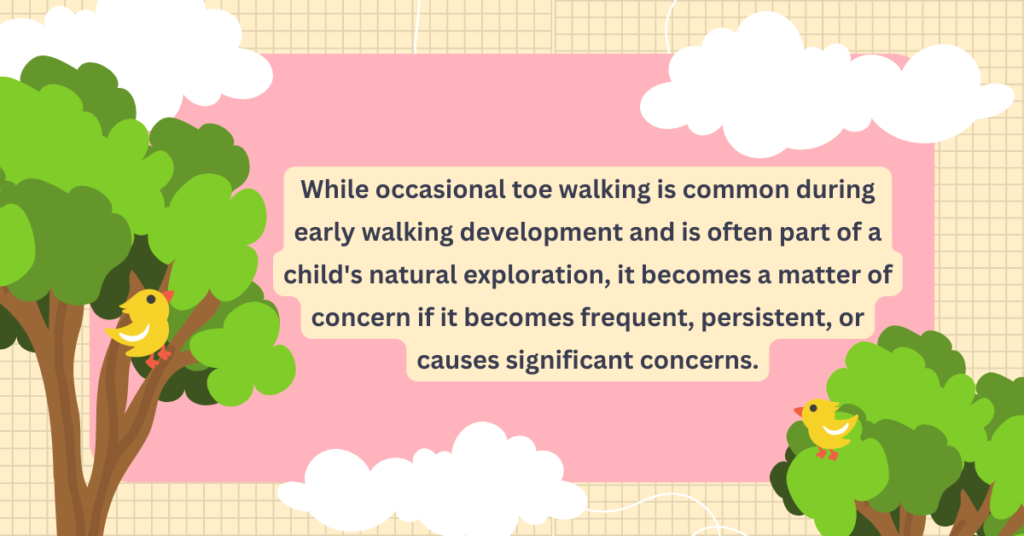 While occasional toe walking is common during early walking development and is often part of a child's natural exploration, it becomes a matter of concern if it becomes frequent, persistent, or causes significant concerns.